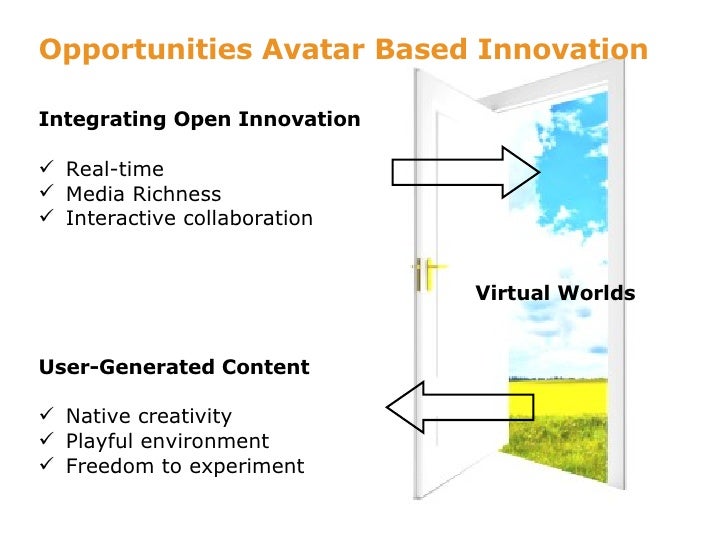 Opportunities Avatar Based Innovation

Integrating Open Innovation

✓ Real-time
✓ Media Richness
✓ Interactive collaboration

Virtual Worlds

User-Generated Content

✓ Native creativity
✓ Playful environment
✓ Freedom to experiment